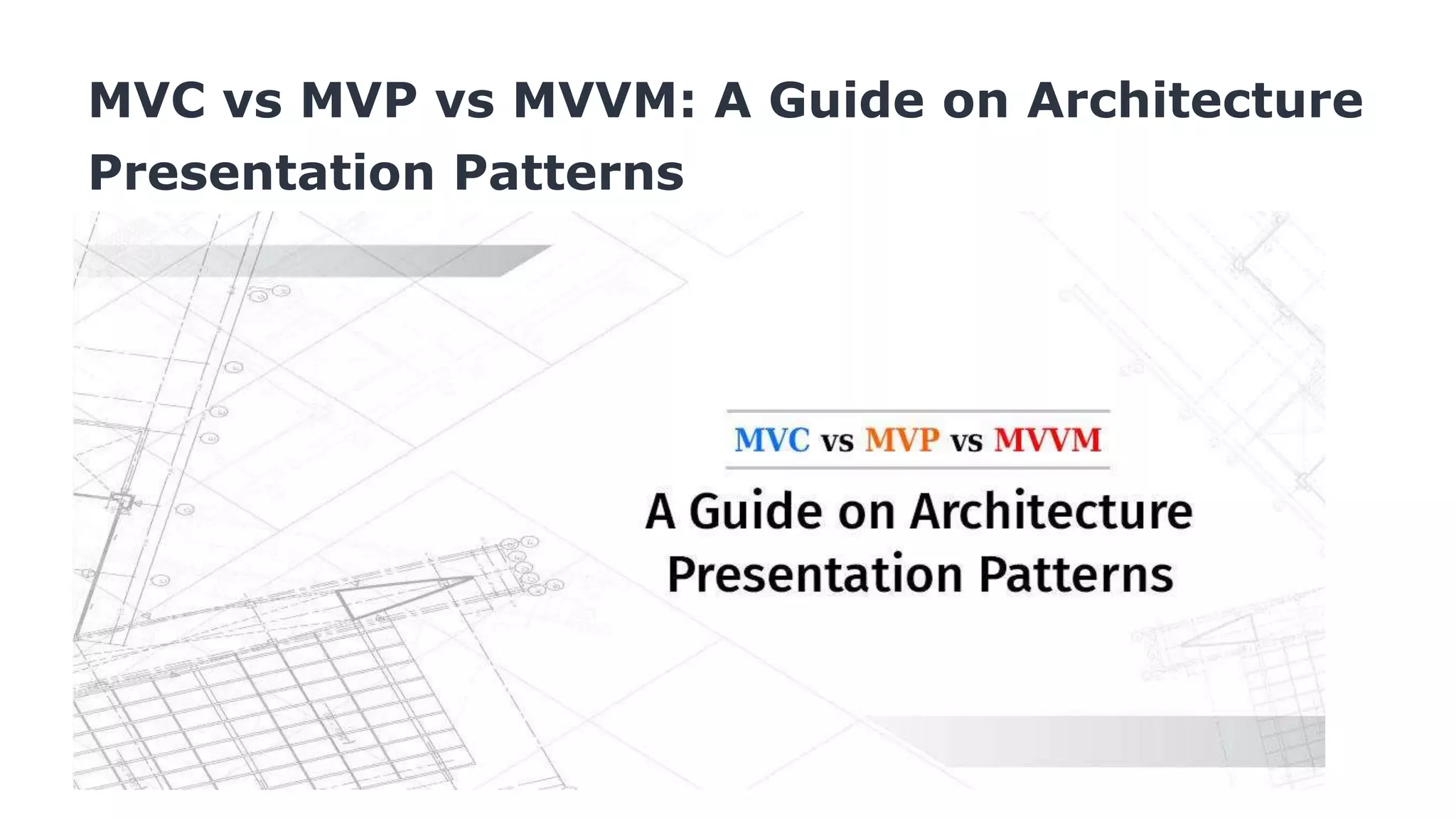 MVC vs MVP vs MVVM: A Guide on Architecture Presentation Patterns

MVC vs MVP vs MVVM

A Guide on Architecture Presentation Patterns